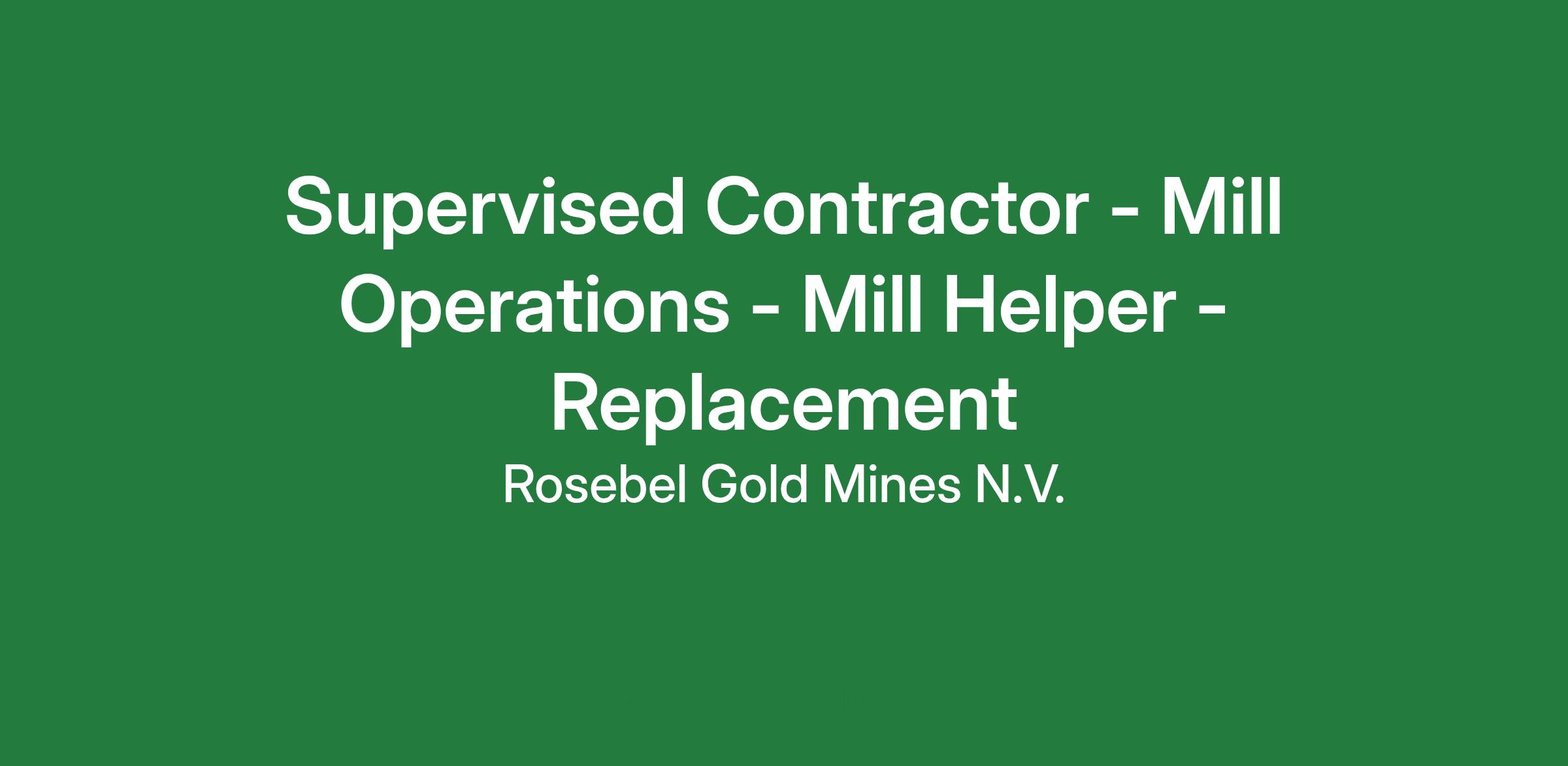 Supervised Contractor - Mill Operations - Mill Helper - Replacement

Rosebel Gold Mines N.V.